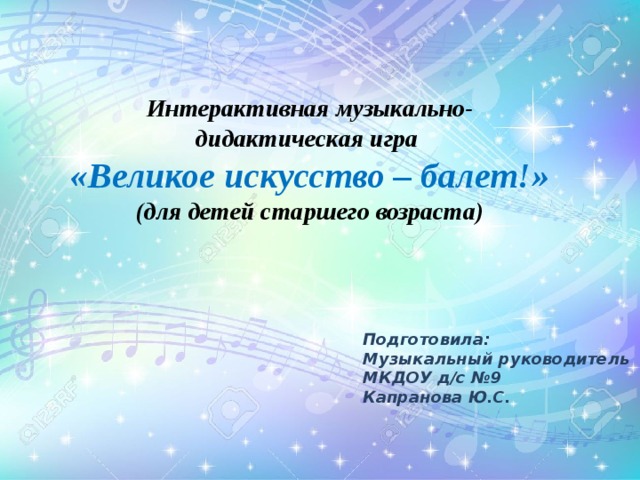 Интерактивная музыкально-дидактическая игра
«Великое искусство – балет!»
(для детей старшего возраста)

Подготовила:
Музыкальный руководитель
МКДОУ д/с №9
Капранова Ю.С.

123RF